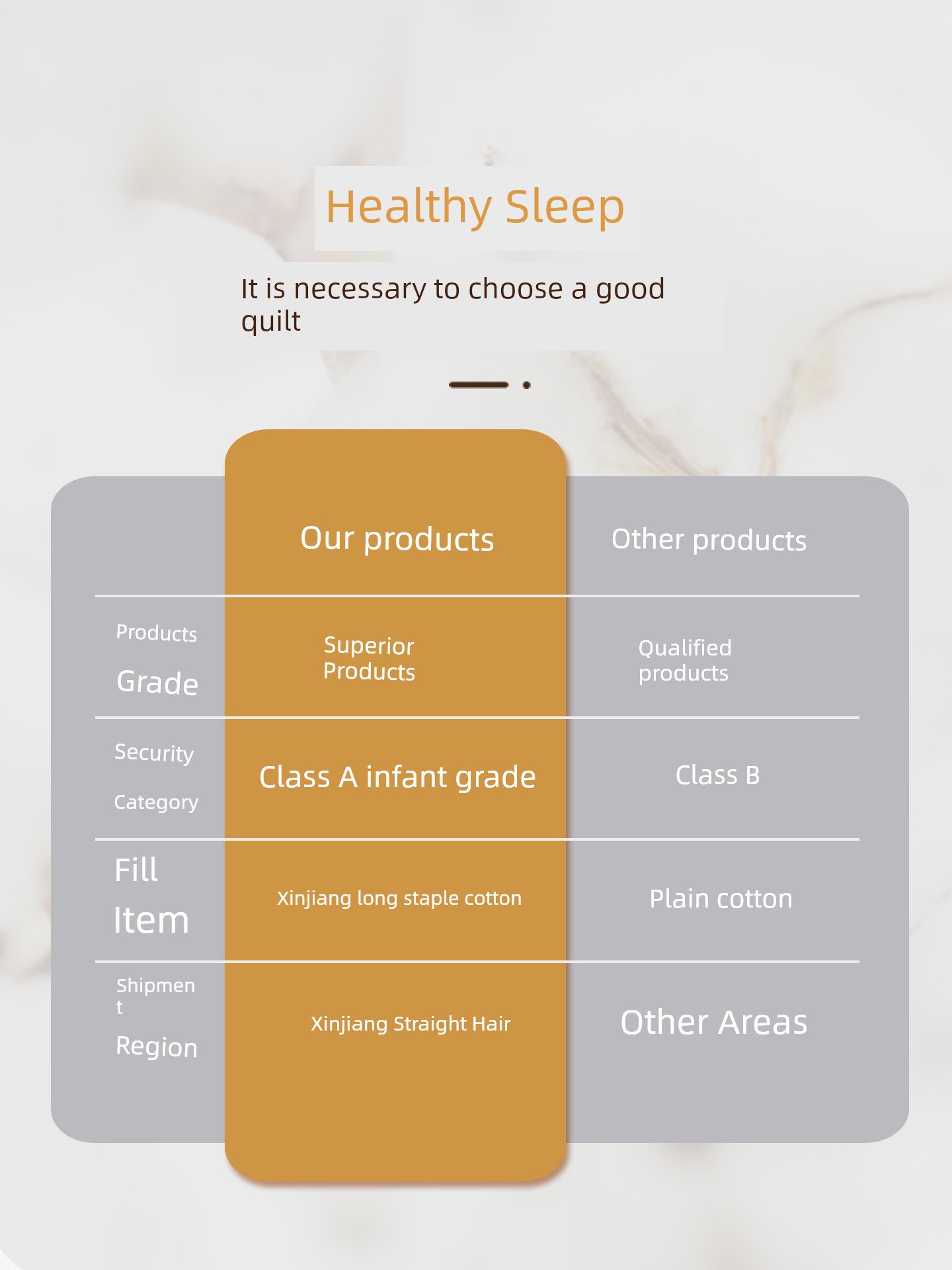 Healthy Sleep

It is necessary to choose a good quilt

| | Our products | Other products |
|---|---|---|
| Products Grade | Superior Products | Qualified products |
| Security Category | Class A infant grade | Class B |
| Fill Item | Xinjiang long staple cotton | Plain cotton |
| Shipment Region | Xinjiang Straight Hair | Other Areas |